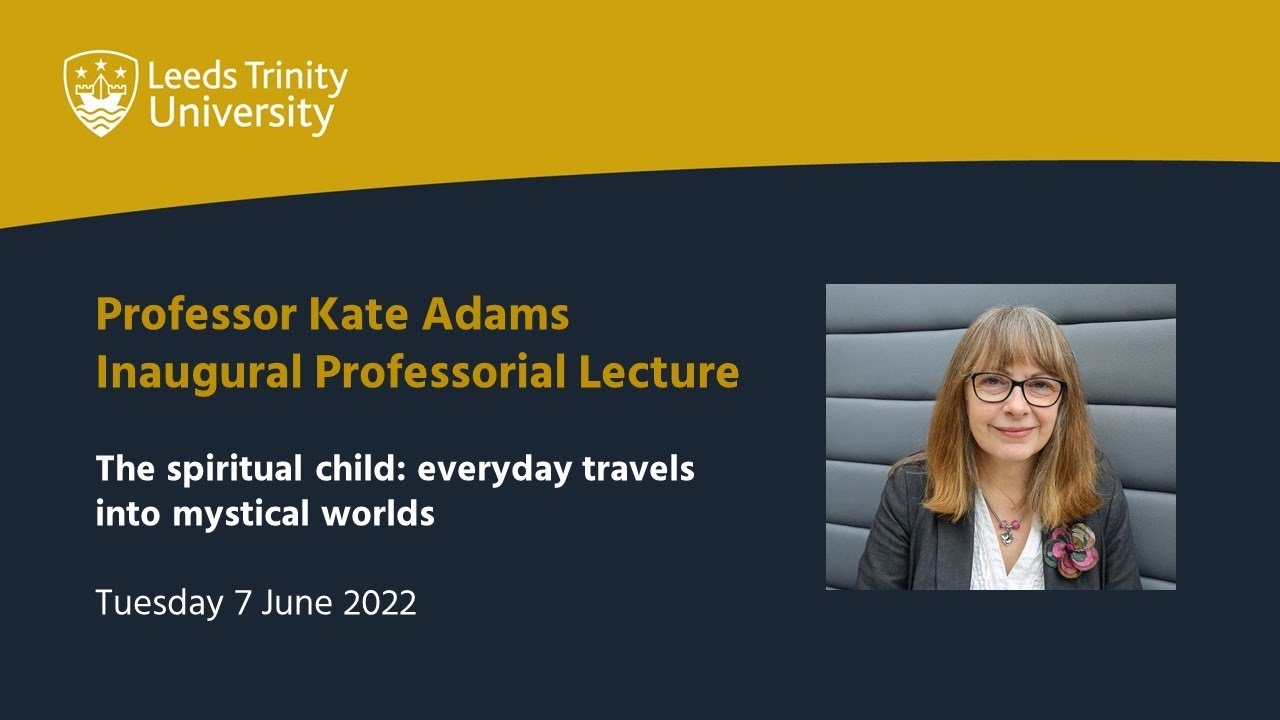 Leeds Trinity University

Professor Kate Adams
Inaugural Professorial Lecture

The spiritual child: everyday travels into mystical worlds

Tuesday 7 June 2022